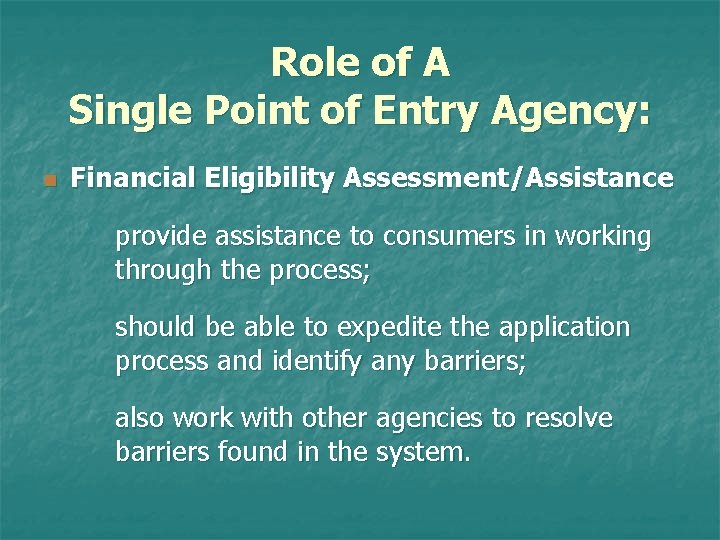 Role of A
Single Point of Entry Agency:

Financial Eligibility Assessment/Assistance

provide assistance to consumers in working through the process;

should be able to expedite the application process and identify any barriers;

also work with other agencies to resolve barriers found in the system.